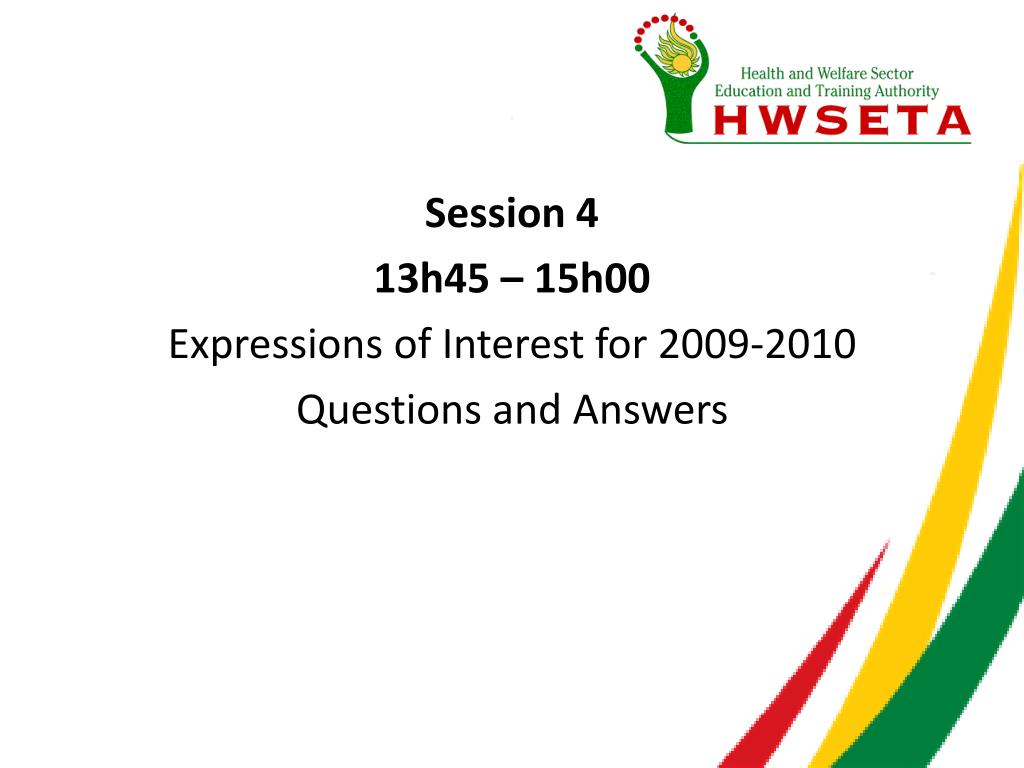 Health and Welfare Sector
Education and Training Authority
HWSETA

Session 4

13h45 – 15h00

Expressions of Interest for 2009-2010

Questions and Answers